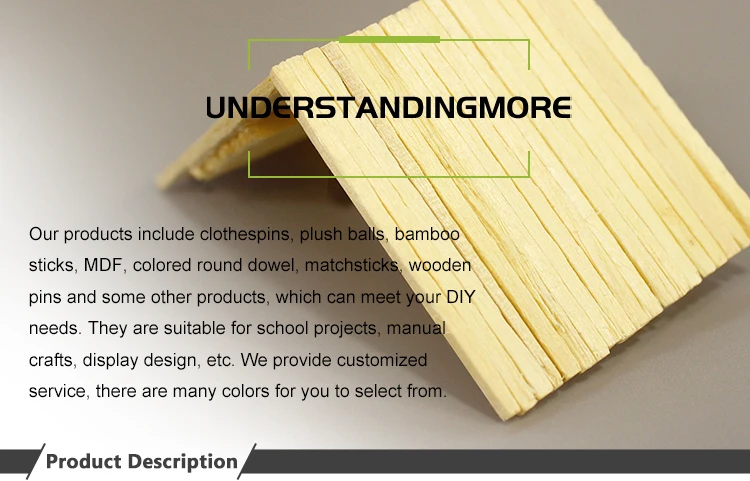 UNDERSTANDINGMORE

Our products include clothespins, plush balls, bamboo sticks, MDF, colored round dowel, matchsticks, wooden pins and some other products, which can meet your DIY needs. They are suitable for school projects, manual crafts, display design, etc. We provide customized service, there are many colors for you to select from.

Product Description